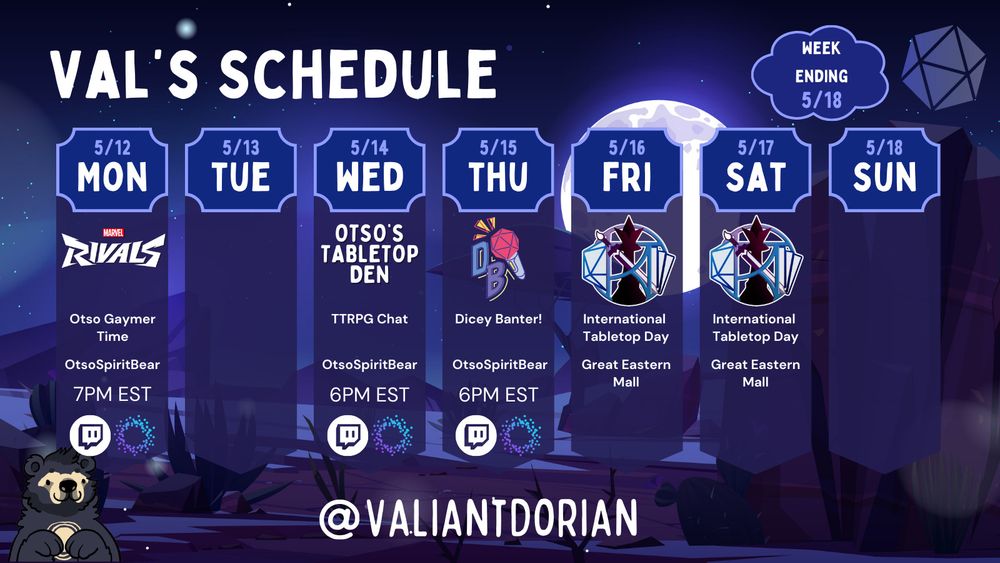 VAL'S SCHEDULE

WEEK ENDING 5/18

5/12 MON
MARVEL RIVALS
Otso Gaymer Time
OtsoSpiritBear
7PM EST

5/13 TUE

5/14 WED
OTSO'S TABLETOP DEN
TTRPG Chat
OtsoSpiritBear
6PM EST

5/15 THU
DB
Dicey Banter!
OtsoSpiritBear
6PM EST

5/16 FRI
International Tabletop Day
Great Eastern Mall

5/17 SAT
International Tabletop Day
Great Eastern Mall

5/18 SUN

@VALIANTDORIAN